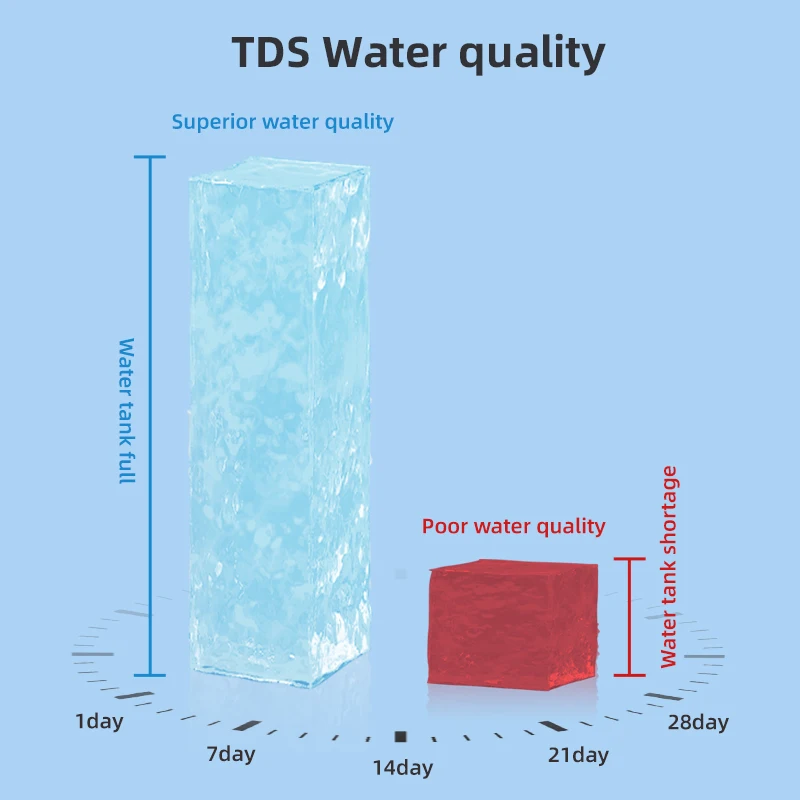 TDS Water quality

Superior water quality

Water tank full

Poor water quality

Water tank shortage

1day

7day

14day

21day

28day